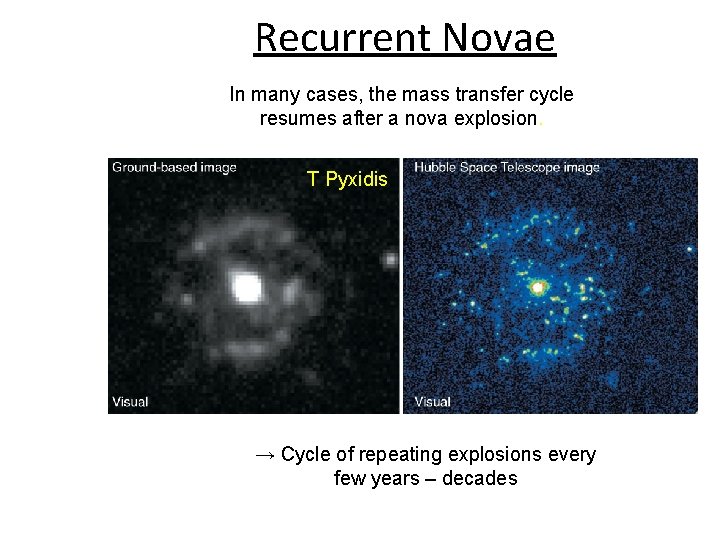 Recurrent Novae

In many cases, the mass transfer cycle resumes after a nova explosion.

Ground-based image

T Pyxidis

Visual

Hubble Space Telescope image

Visual

→ Cycle of repeating explosions every few years – decades